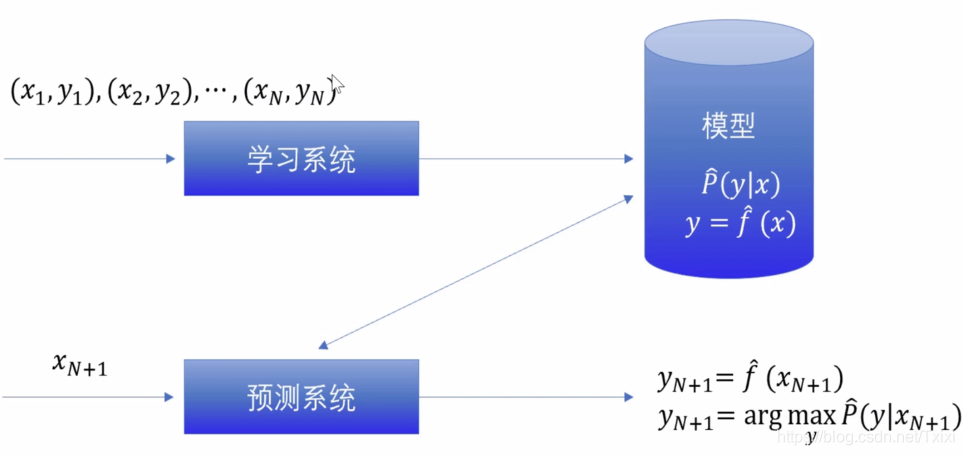 $(x_1, y_1), (x_2, y_2), \cdots, (x_N, y_N)$

学习系统

模型

$\hat{P}(y|x)$

$y = \hat{f}(x)$

$x_{N+1}$

预测系统

$y_{N+1} = \hat{f}(x_{N+1})$

$y_{N+1} = \arg\max_{y} \hat{P}(y|x_{N+1})$

https://blog.csdn.net/Txixi